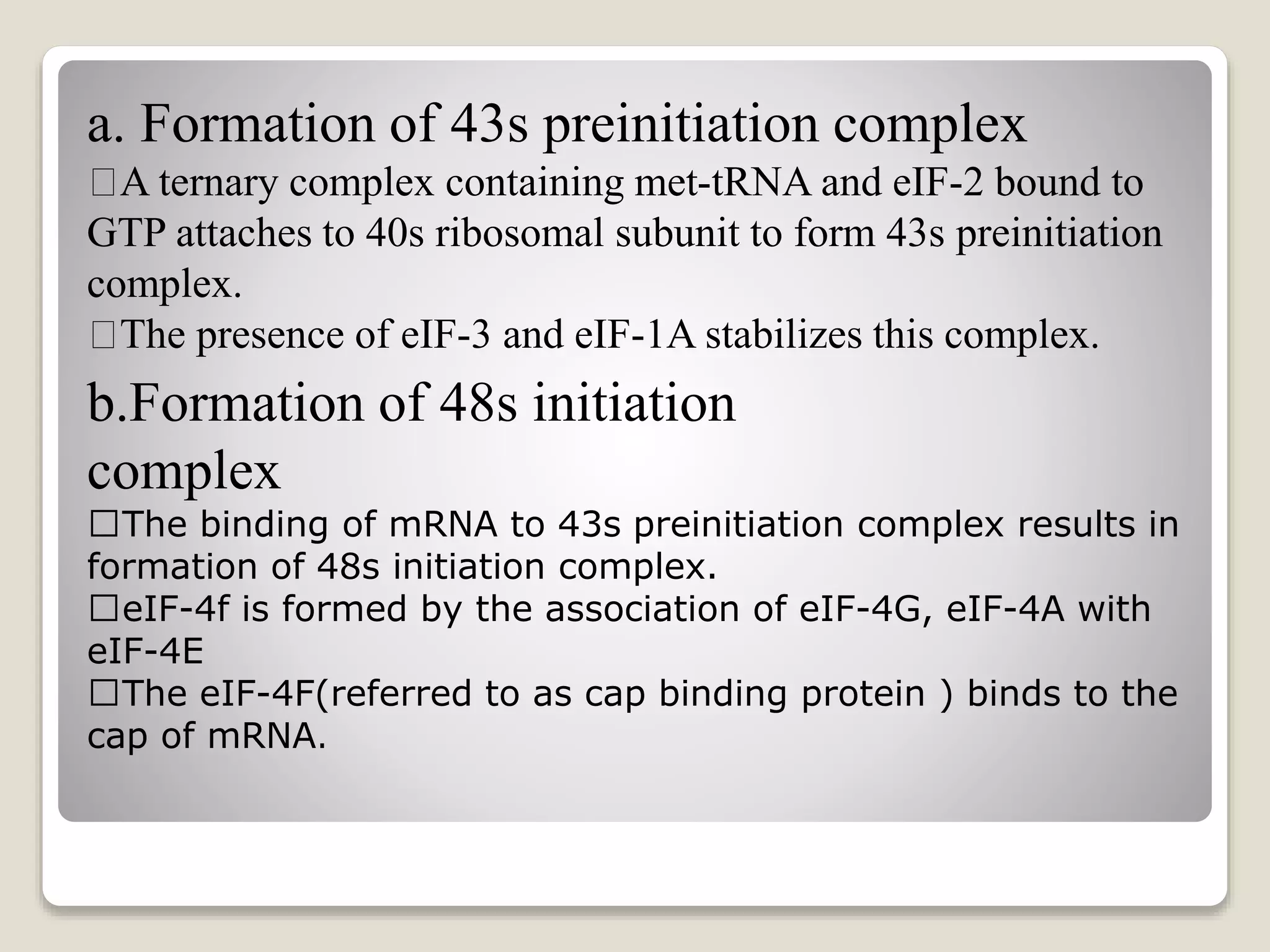 a. Formation of 43s preinitiation complex

□A ternary complex containing met-tRNA and eIF-2 bound to GTP attaches to 40s ribosomal subunit to form 43s preinitiation complex.

□The presence of eIF-3 and eIF-1A stabilizes this complex.

b.Formation of 48s initiation complex

□The binding of mRNA to 43s preinitiation complex results in formation of 48s initiation complex.

□eIF-4f is formed by the association of eIF-4G, eIF-4A with eIF-4E

□The eIF-4F(referred to as cap binding protein ) binds to the cap of mRNA.